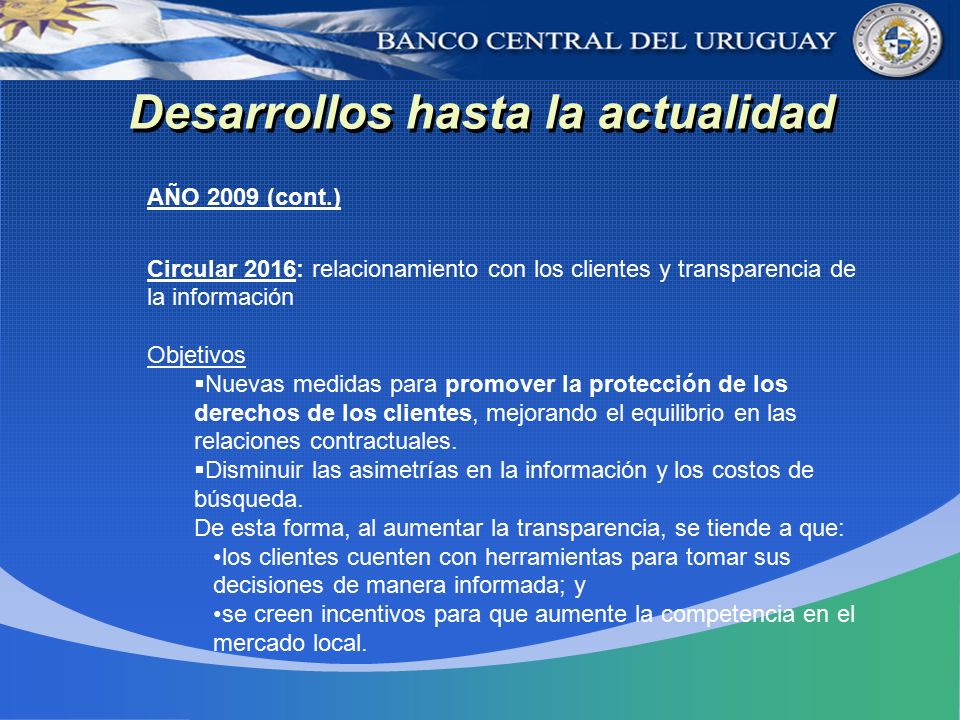 BANCO CENTRAL DEL URUGUAY

Desarrollos hasta la actualidad

AÑO 2009 (cont.)

Circular 2016: relacionamiento con los clientes y transparencia de la información

Objetivos
▪Nuevas medidas para promover la protección de los derechos de los clientes, mejorando el equilibrio en las relaciones contractuales.
▪Disminuir las asimetrías en la información y los costos de búsqueda.
De esta forma, al aumentar la transparencia, se tiende a que:
•los clientes cuenten con herramientas para tomar sus decisiones de manera informada; y
•se creen incentivos para que aumente la competencia en el mercado local.